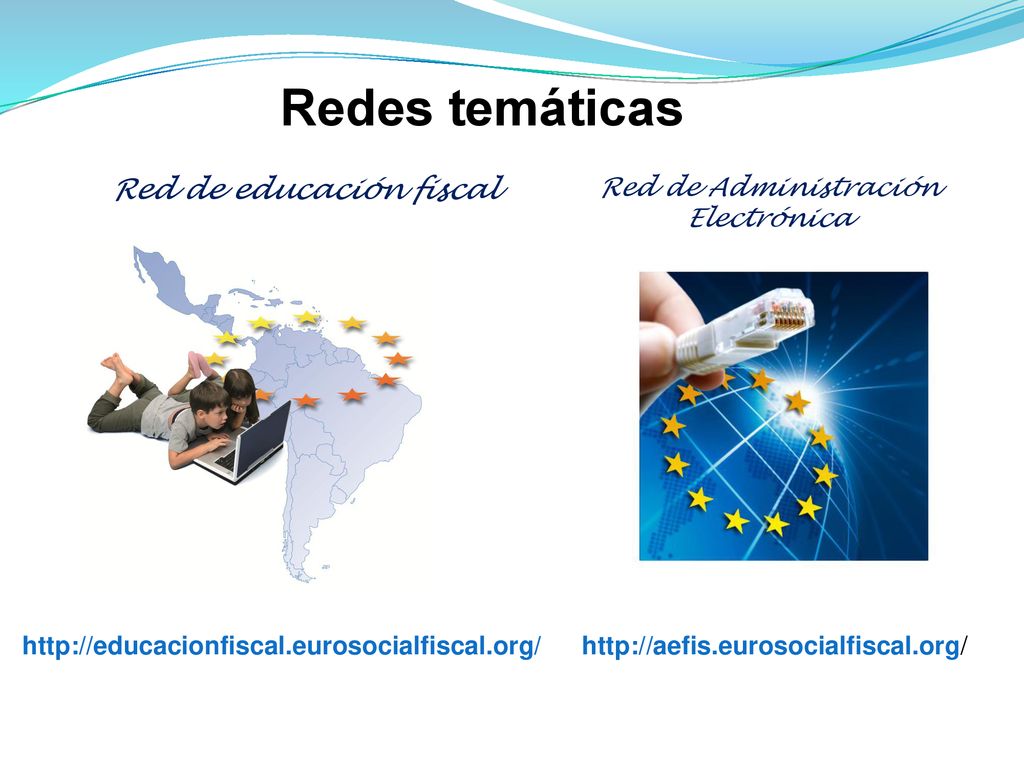 Redes temáticas

Red de educación fiscal

Red de Administración Electrónica

http://educacionfiscal.eurosocialfiscal.org/

http://aefis.eurosocialfiscal.org/